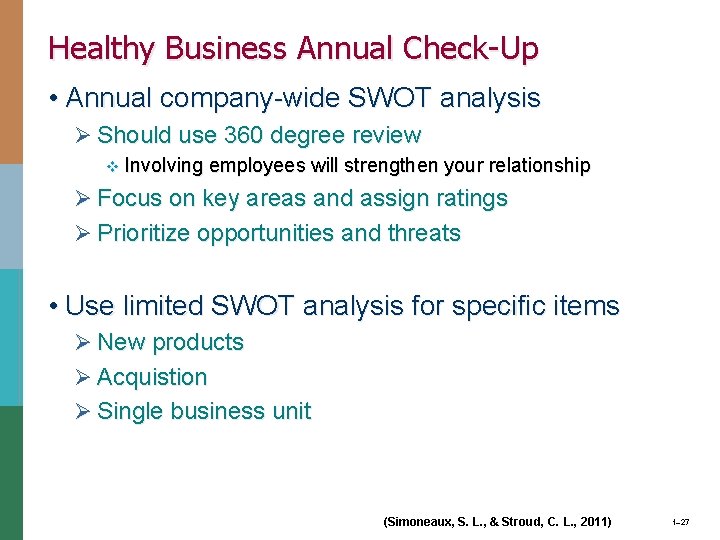 Healthy Business Annual Check-Up

• Annual company-wide SWOT analysis
  ➢ Should use 360 degree review
    ❖ Involving employees will strengthen your relationship
  ➢ Focus on key areas and assign ratings
  ➢ Prioritize opportunities and threats

• Use limited SWOT analysis for specific items
  ➢ New products
  ➢ Acquistion
  ➢ Single business unit

(Simoneaux, S. L., & Stroud, C. L., 2011)

1–27